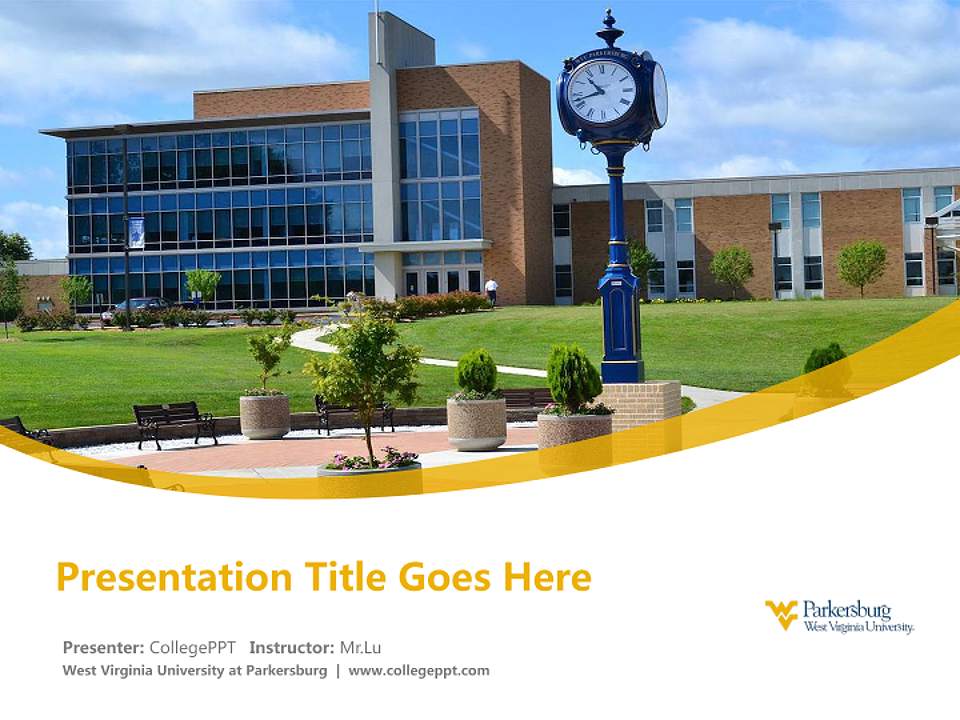 Presentation Title Goes Here

Presenter: CollegePPT Instructor: Mr.Lu
West Virginia University at Parkersburg | www.collegeppt.com

Parkersburg
West Virginia University.